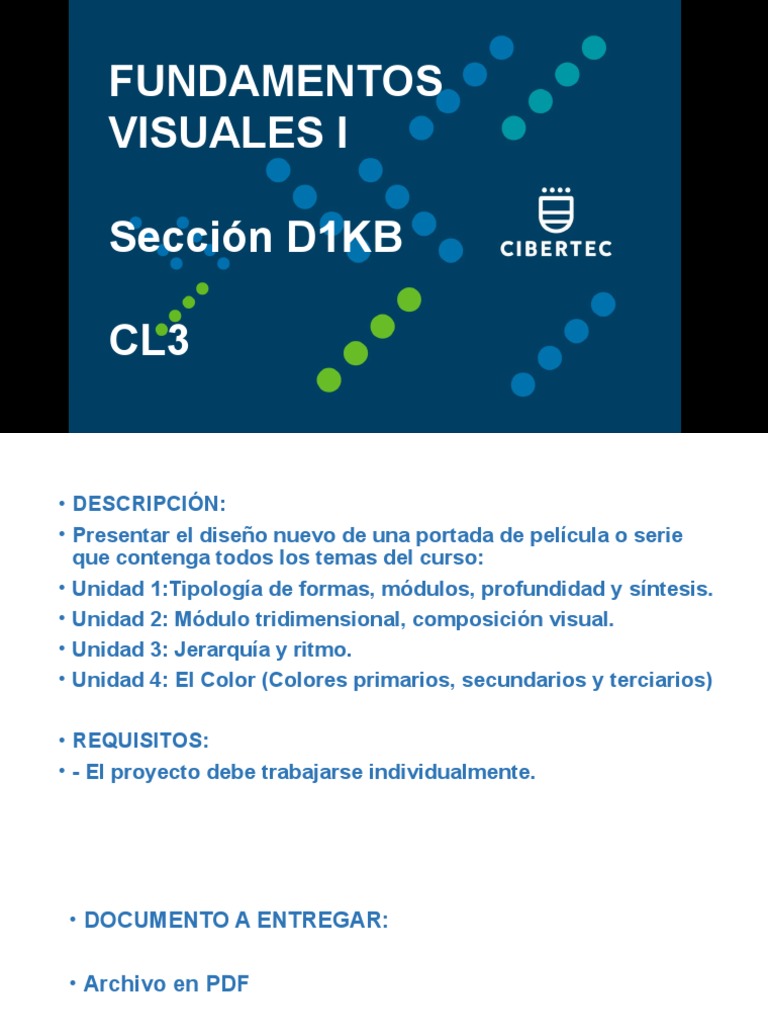 FUNDAMENTOS VISUALES I

Sección D1KB

CL3

CIBERTEC

• DESCRIPCIÓN:
• Presentar el diseño nuevo de una portada de película o serie que contenga todos los temas del curso:
• Unidad 1:Tipología de formas, módulos, profundidad y síntesis.
• Unidad 2: Módulo tridimensional, composición visual.
• Unidad 3: Jerarquía y ritmo.
• Unidad 4: El Color (Colores primarios, secundarios y terciarios)

• REQUISITOS:
• - El proyecto debe trabajarse individualmente.

• DOCUMENTO A ENTREGAR:

• Archivo en PDF